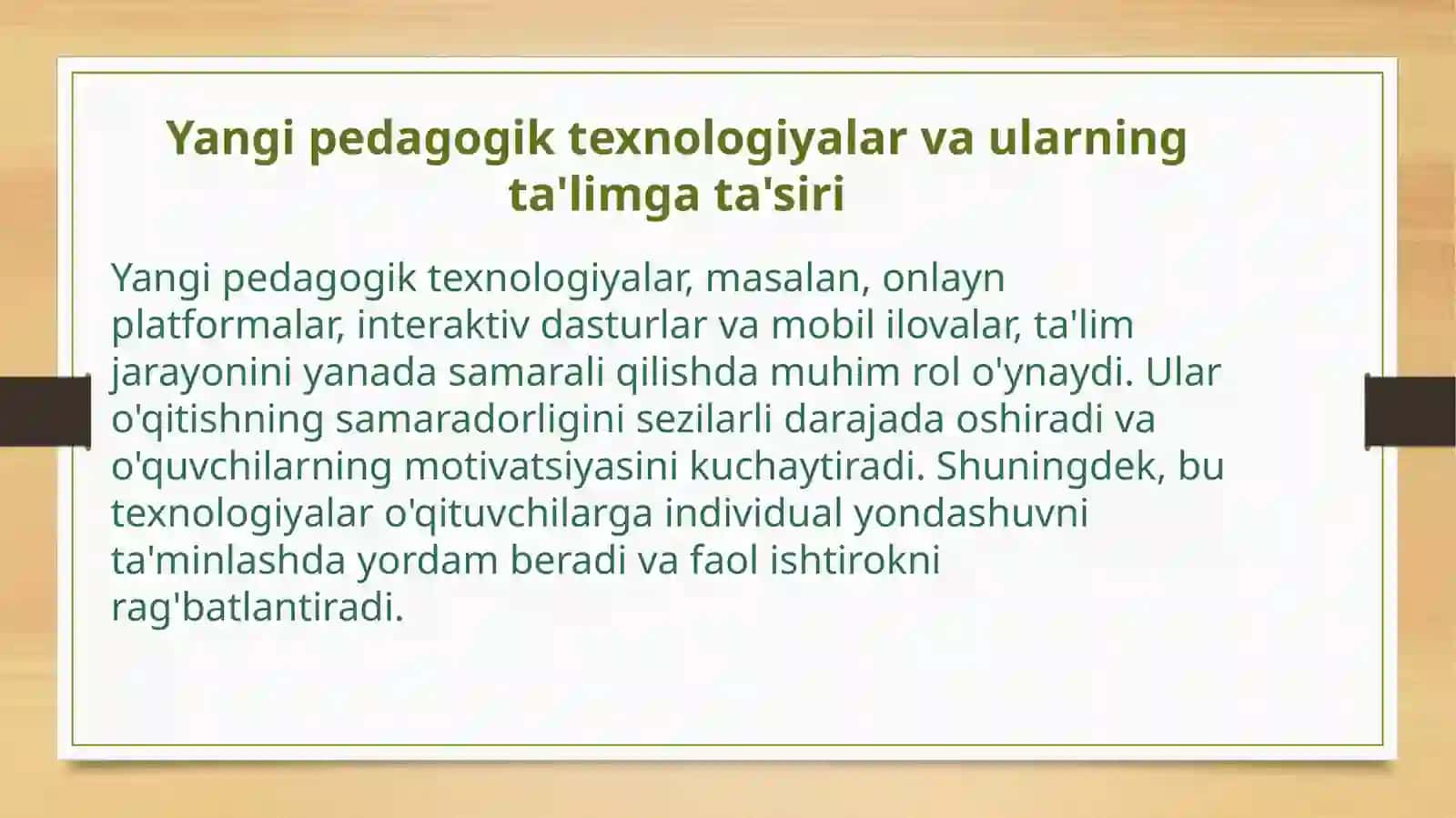 Yangi pedagogik texnologiyalar va ularning ta'limga ta'siri

Yangi pedagogik texnologiyalar, masalan, onlayn platformalar, interaktiv dasturlar va mobil ilovalar, ta'lim jarayonini yanada samarali qilishda muhim rol o'ynaydi. Ular o'qitishning samaradorligini sezilarli darajada oshiradi va o'quvchilarning motivatsiyasini kuchaytiradi. Shuningdek, bu texnologiyalar o'qituvchilarga individual yondashuvni ta'minlashda yordam beradi va faol ishtirokni rag'batlantiradi.